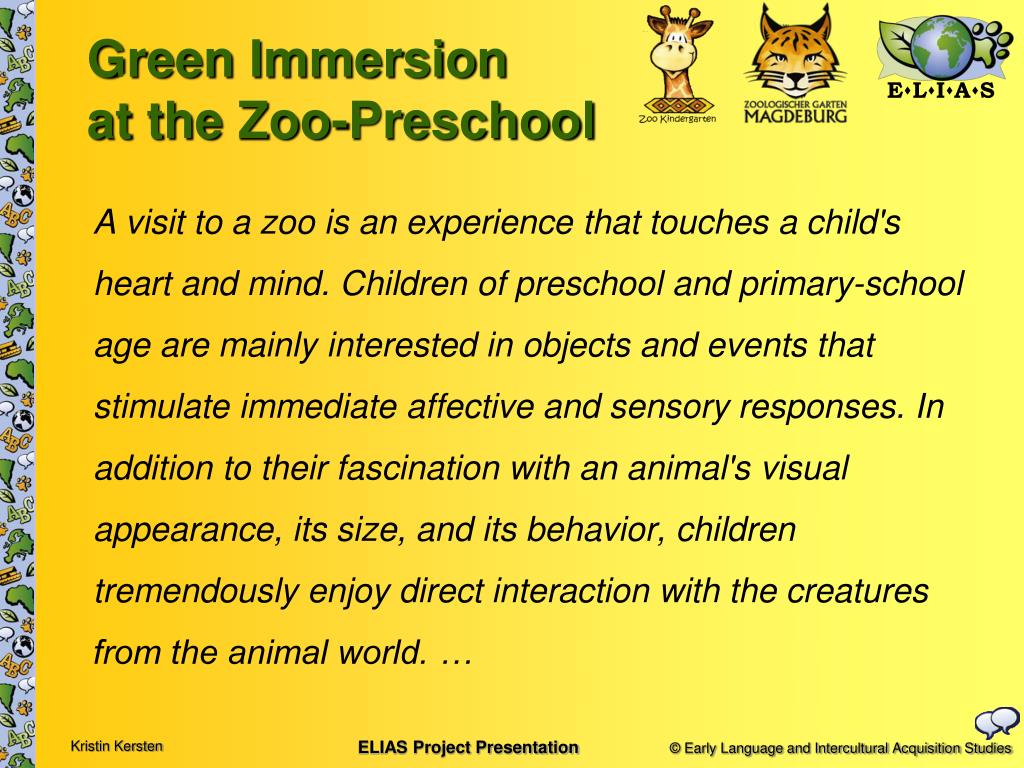 Green Immersion at the Zoo-Preschool

Zoo Kindergarten

ZOOLOGISCHER GARTEN MAGDEBURG

E•L•I•A•S

A visit to a zoo is an experience that touches a child's heart and mind. Children of preschool and primary-school age are mainly interested in objects and events that stimulate immediate affective and sensory responses. In addition to their fascination with an animal's visual appearance, its size, and its behavior, children tremendously enjoy direct interaction with the creatures from the animal world. …

Kristin Kersten

ELIAS Project Presentation

© Early Language and Intercultural Acquisition Studies